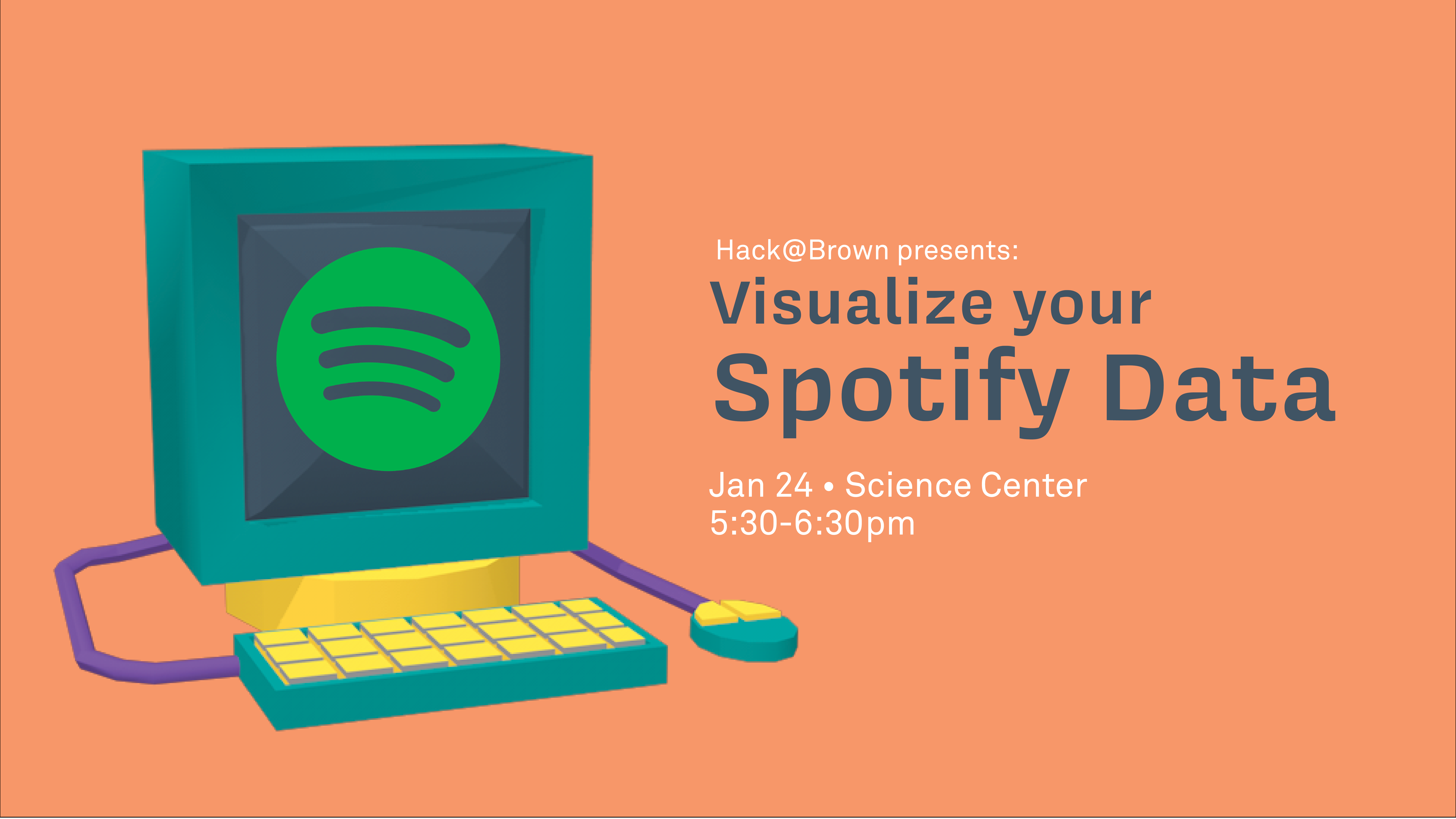 Hack@Brown presents:

Visualize your
Spotify Data

Jan 24 • Science Center
5:30-6:30pm